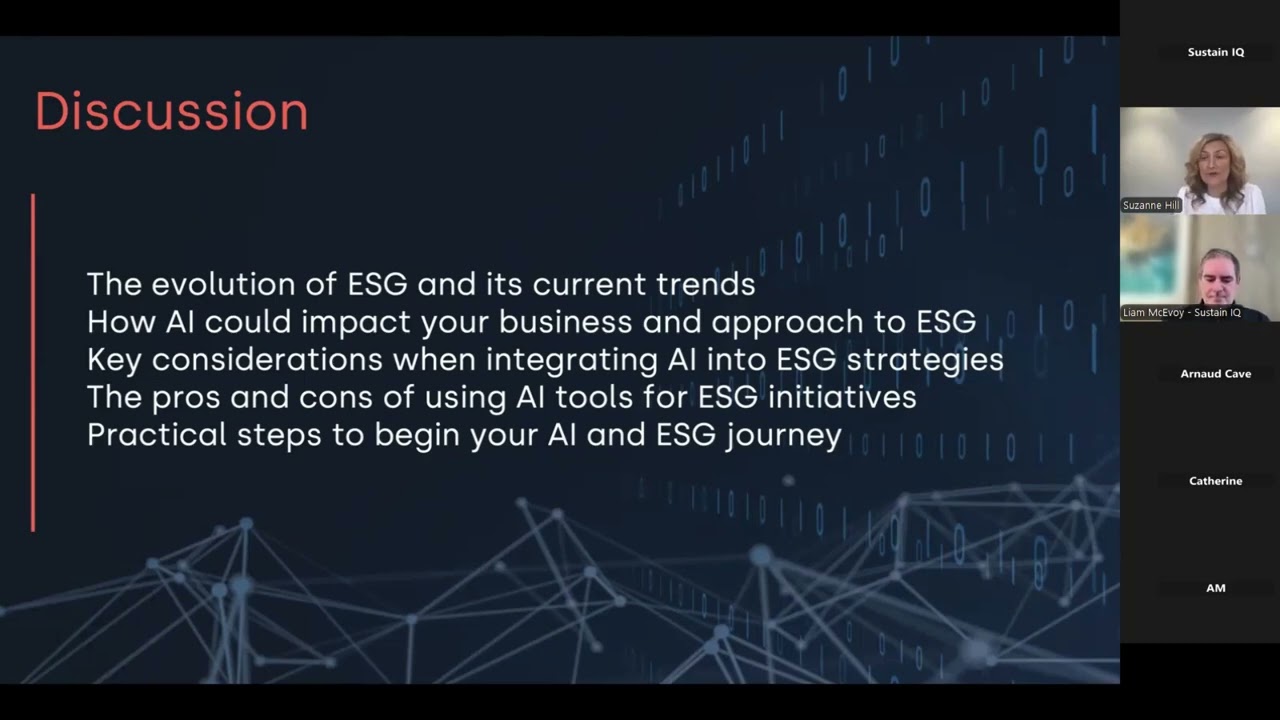 Discussion

The evolution of ESG and its current trends
How AI could impact your business and approach to ESG
Key considerations when integrating AI into ESG strategies
The pros and cons of using AI tools for ESG initiatives
Practical steps to begin your AI and ESG journey

Sustain IQ
Suzanne Hill
Liam McEvoy - Sustain IQ
Arnaud Cave
Catherine
AM